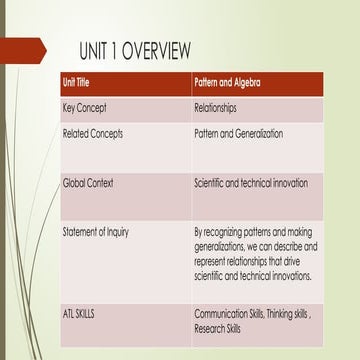 UNIT 1 OVERVIEW

| Unit Title | Pattern and Algebra |
|---|---|
| Key Concept | Relationships |
| Related Concepts | Pattern and Generalization |
| Global Context | Scientific and technical innovation |
| Statement of Inquiry | By recognizing patterns and making generalizations, we can describe and represent relationships that drive scientific and technical innovations. |
| ATL SKILLS | Communication Skills, Thinking skills , Research Skills |